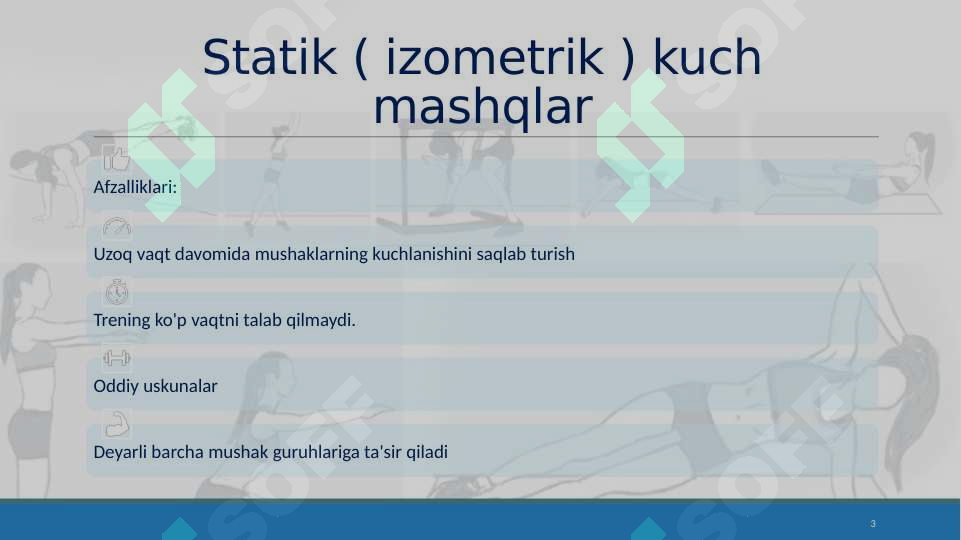 Statik ( izometrik ) kuch mashqlar

Afzalliklari:

Uzoq vaqt davomida mushaklarning kuchlanishini saqlab turish

Trening ko'p vaqtni talab qilmaydi.

Oddiy uskunalar

Deyarli barcha mushak guruhlariga ta'sir qiladi

3